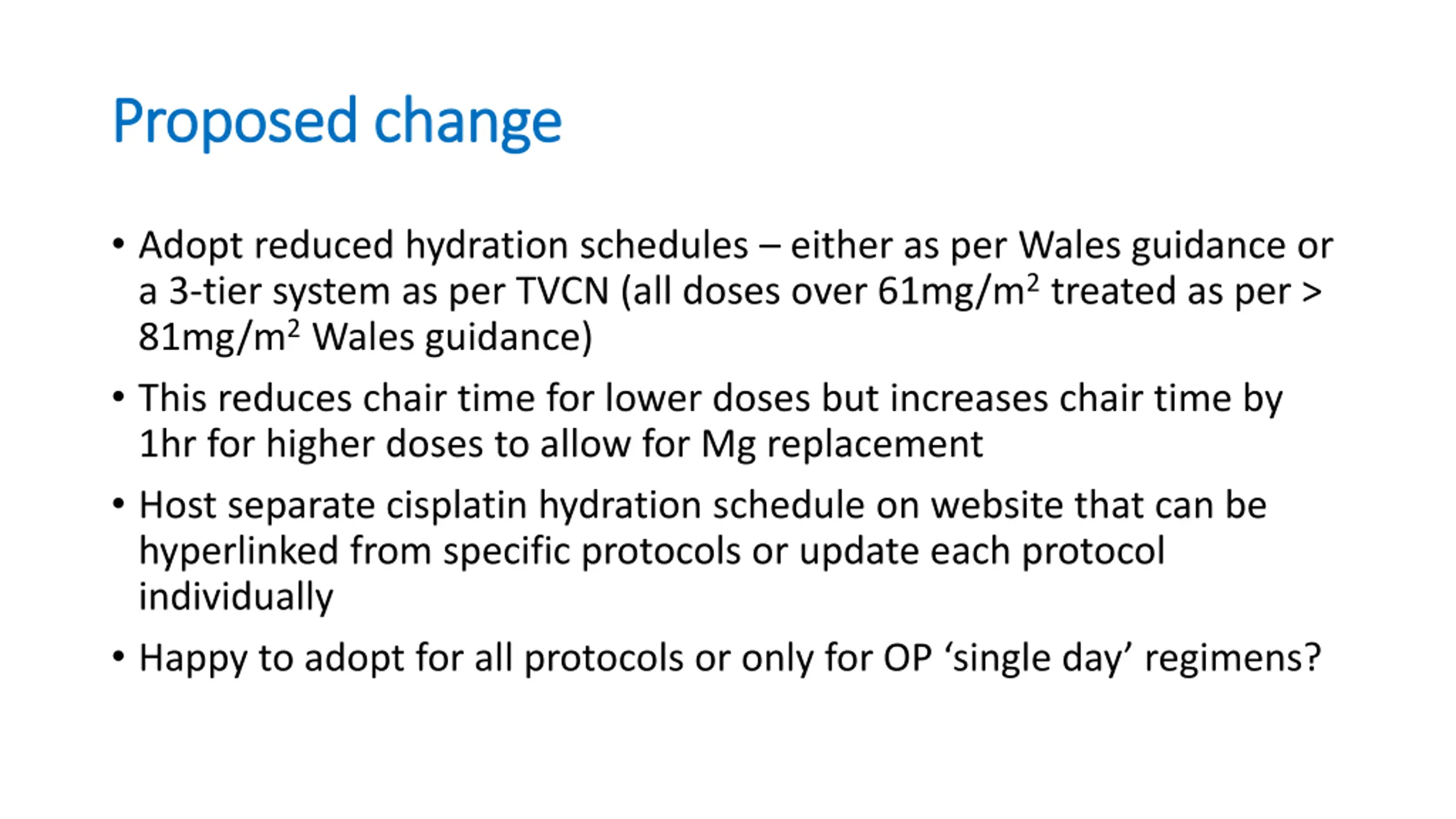 Proposed change

• Adopt reduced hydration schedules – either as per Wales guidance or a 3-tier system as per TVCN (all doses over 61mg/m$^2$ treated as per > 81mg/m$^2$ Wales guidance)

• This reduces chair time for lower doses but increases chair time by 1hr for higher doses to allow for Mg replacement

• Host separate cisplatin hydration schedule on website that can be hyperlinked from specific protocols or update each protocol individually

• Happy to adopt for all protocols or only for OP ‘single day’ regimens?